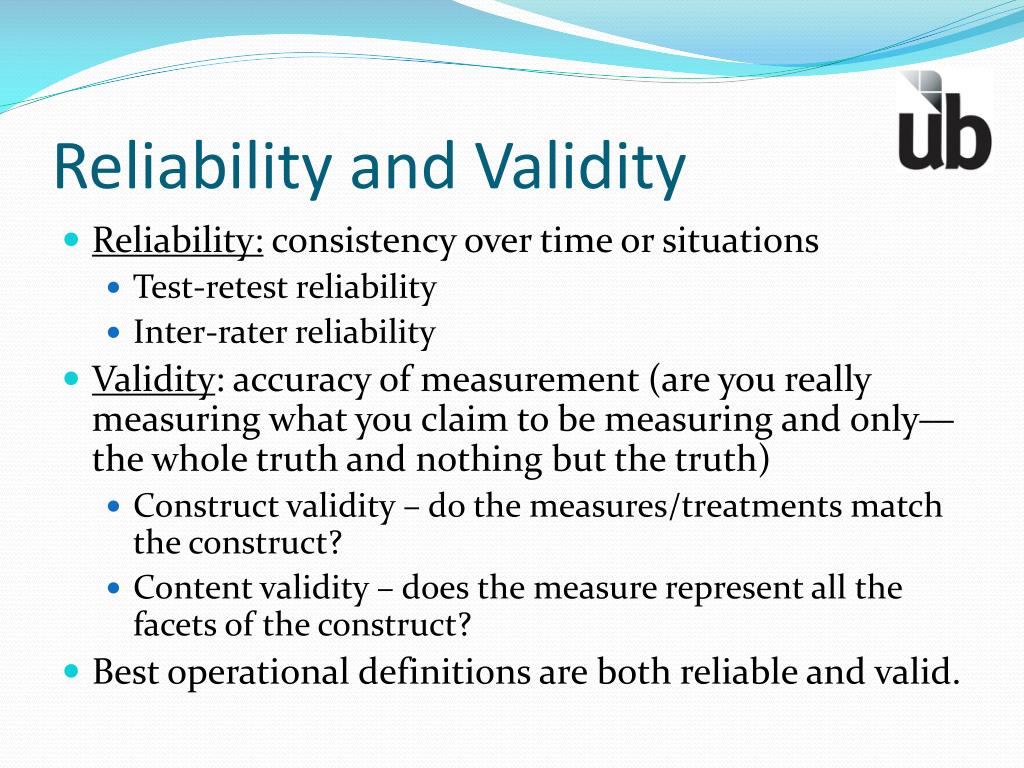 ub

Reliability and Validity

Reliability: consistency over time or situations
Test-retest reliability
Inter-rater reliability
Validity: accuracy of measurement (are you really measuring what you claim to be measuring and only—the whole truth and nothing but the truth)
Construct validity – do the measures/treatments match the construct?
Content validity – does the measure represent all the facets of the construct?
Best operational definitions are both reliable and valid.